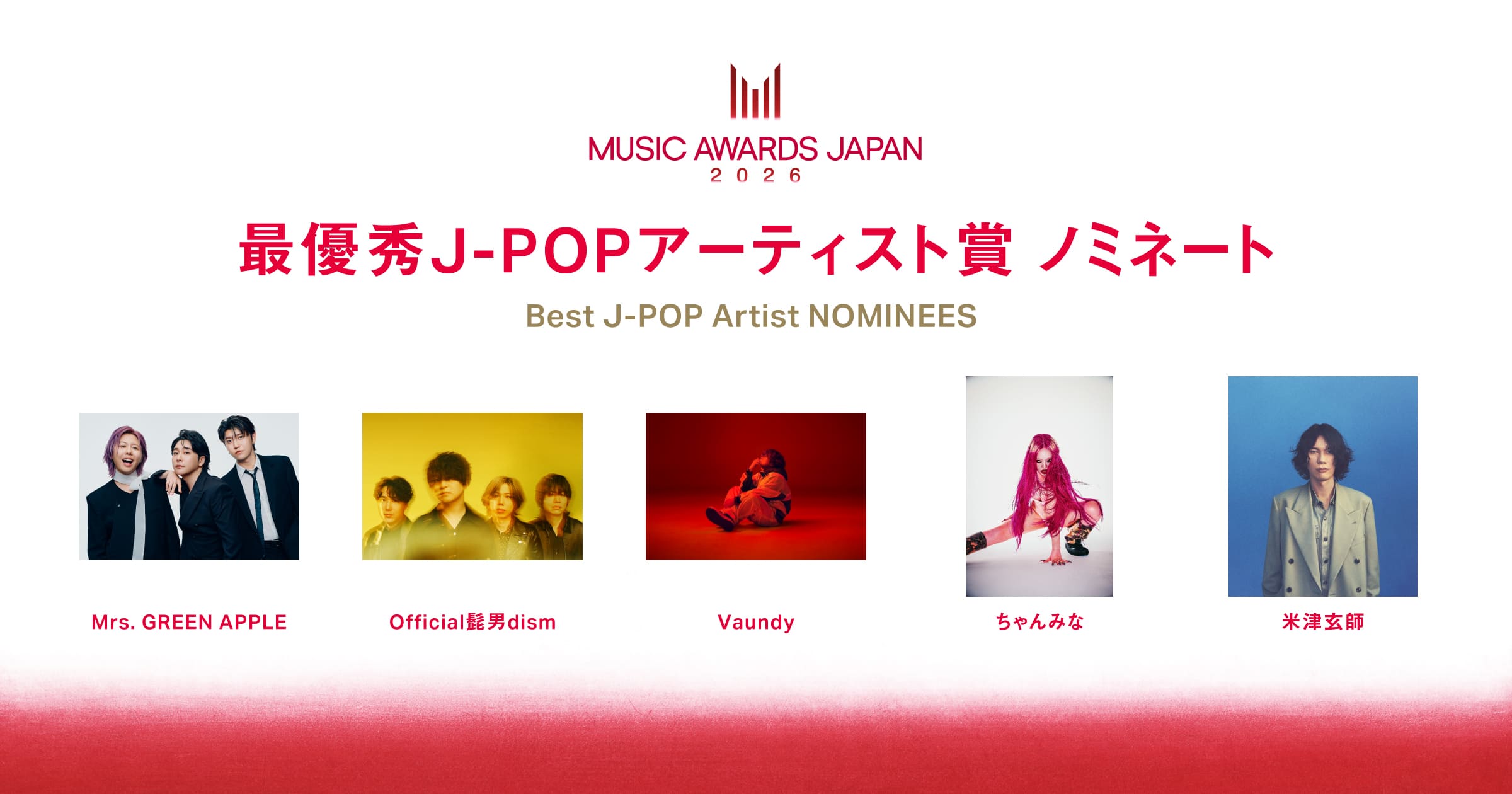 MUSIC AWARDS JAPAN
2026

最優秀J-POPアーティスト賞 ノミネート

Best J-POP Artist NOMINEES

Mrs. GREEN APPLE

Official髭男dism

Vaundy

ちゃんみな

米津玄師